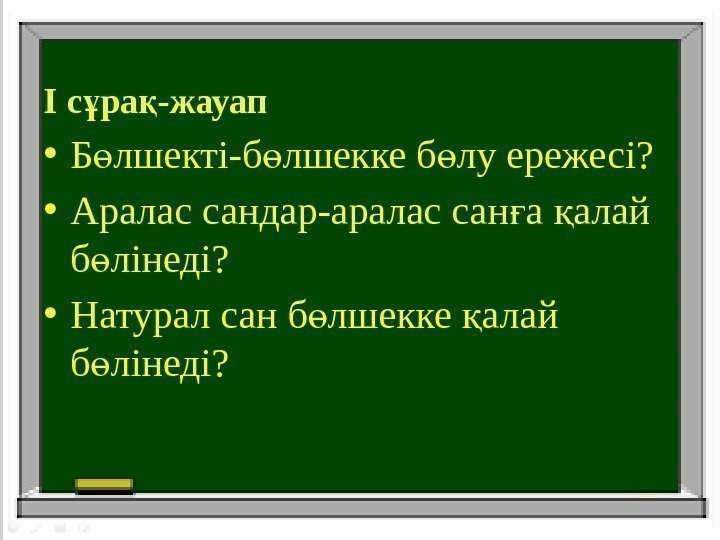 I сұрақ-жауап

• Бөлшекті-бөлшекке бөлу ережесі?

• Аралас сандар-аралас санға қалай бөлінеді?

• Натурал сан бөлшекке қалай бөлінеді?